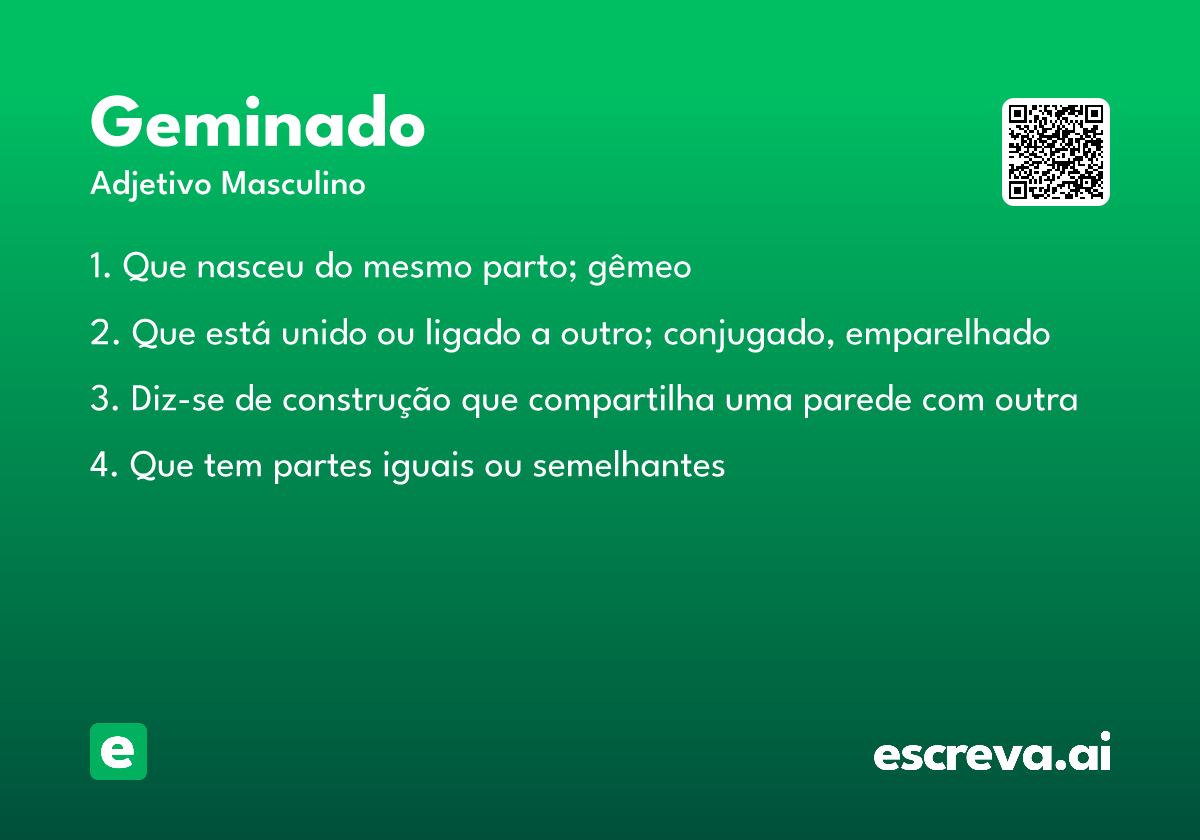 Geminado

Adjetivo Masculino

1. Que nasceu do mesmo parto; gêmeo

2. Que está unido ou ligado a outro; conjugado, emparelhado

3. Diz-se de construção que compartilha uma parede com outra

4. Que tem partes iguais ou semelhantes

e

escreva.ai